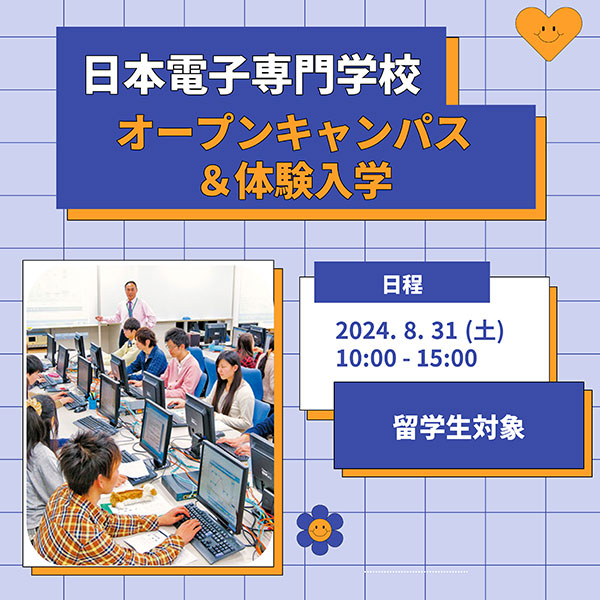 日本電子専門学校

オープンキャンパス
＆体験入学

日程

2024. 8. 31 (土)
10:00 - 15:00

留学生対象